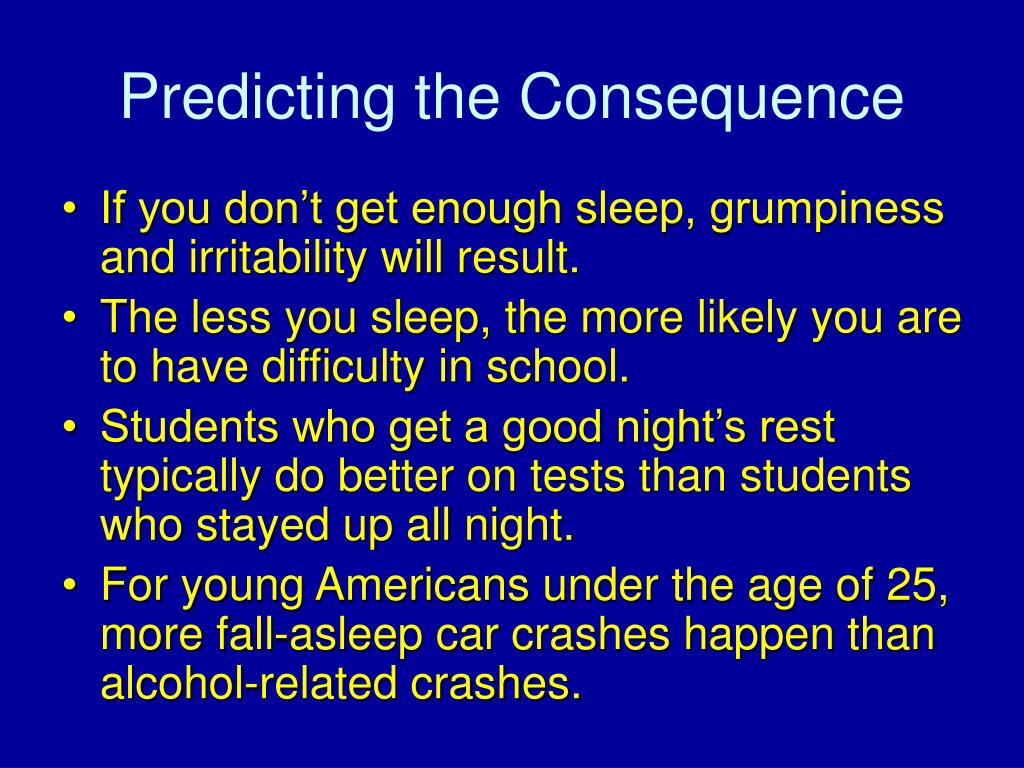 Predicting the Consequence

• If you don’t get enough sleep, grumpiness and irritability will result.
• The less you sleep, the more likely you are to have difficulty in school.
• Students who get a good night’s rest typically do better on tests than students who stayed up all night.
• For young Americans under the age of 25, more fall-asleep car crashes happen than alcohol-related crashes.